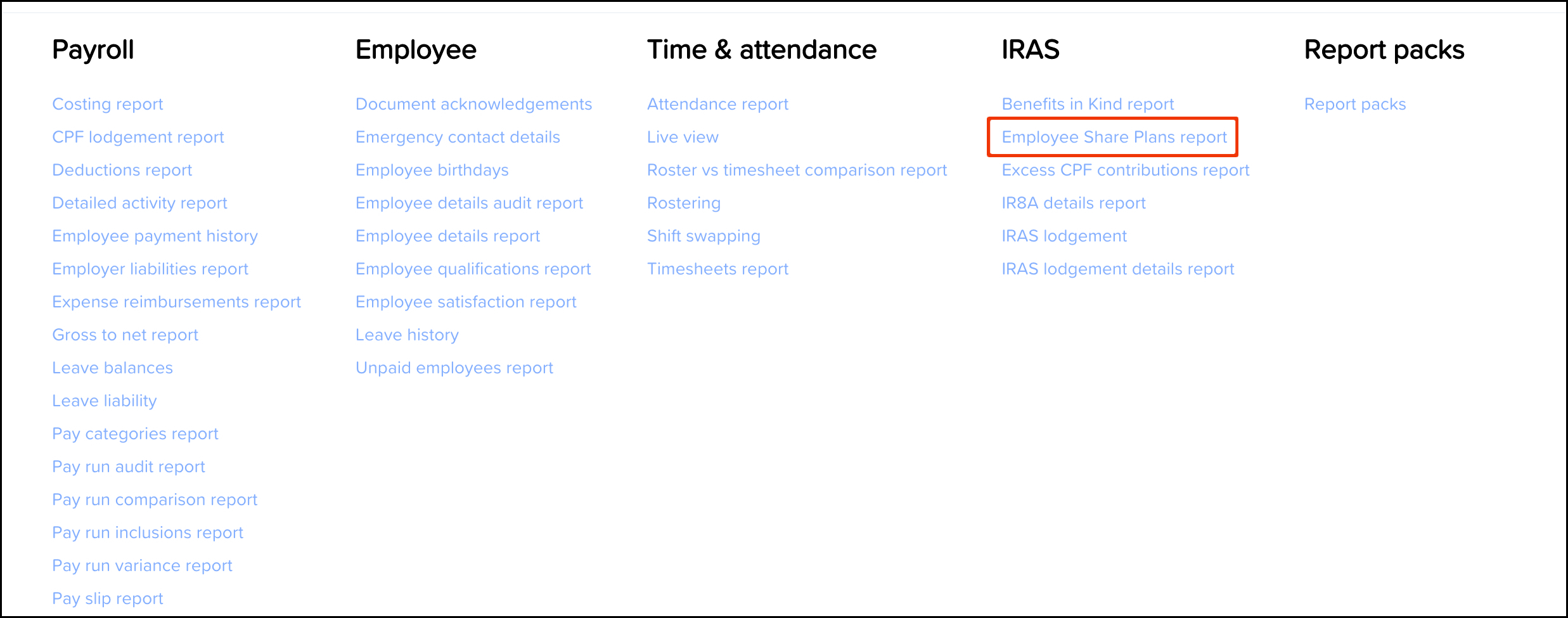 Payroll

Costing report
CPF lodgement report
Deductions report
Detailed activity report
Employee payment history
Employer liabilities report
Expense reimbursements report
Gross to net report
Leave balances
Leave liability
Pay categories report
Pay run audit report
Pay run comparison report
Pay run inclusions report
Pay run variance report
Pay slip report

Employee

Document acknowledgements
Emergency contact details
Employee birthdays
Employee details audit report
Employee details report
Employee qualifications report
Employee satisfaction report
Leave history
Unpaid employees report

Time & attendance

Attendance report
Live view
Roster vs timesheet comparison report
Rostering
Shift swapping
Timesheets report

IRAS

Benefits in Kind report
Employee Share Plans report
Excess CPF contributions report
IR8A details report
IRAS lodgement
IRAS lodgement details report

Report packs

Report packs